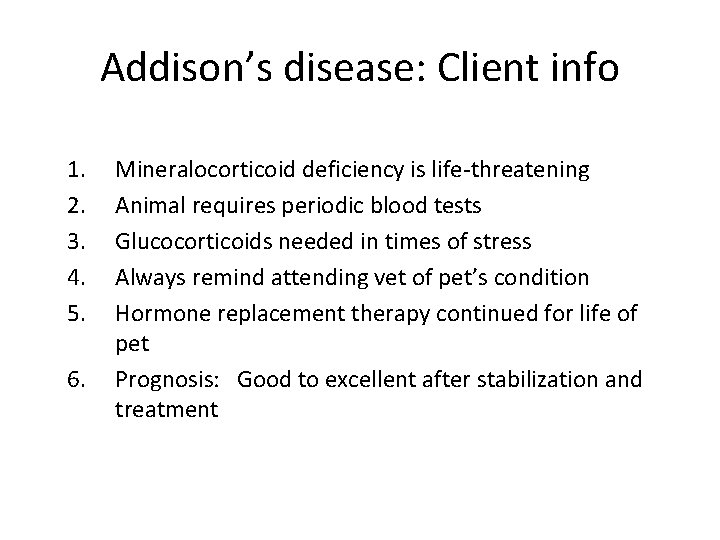 Addison’s disease: Client info

1. Mineralocorticoid deficiency is life-threatening
2. Animal requires periodic blood tests
3. Glucocorticoids needed in times of stress
4. Always remind attending vet of pet’s condition
5. Hormone replacement therapy continued for life of pet
6. Prognosis: Good to excellent after stabilization and treatment